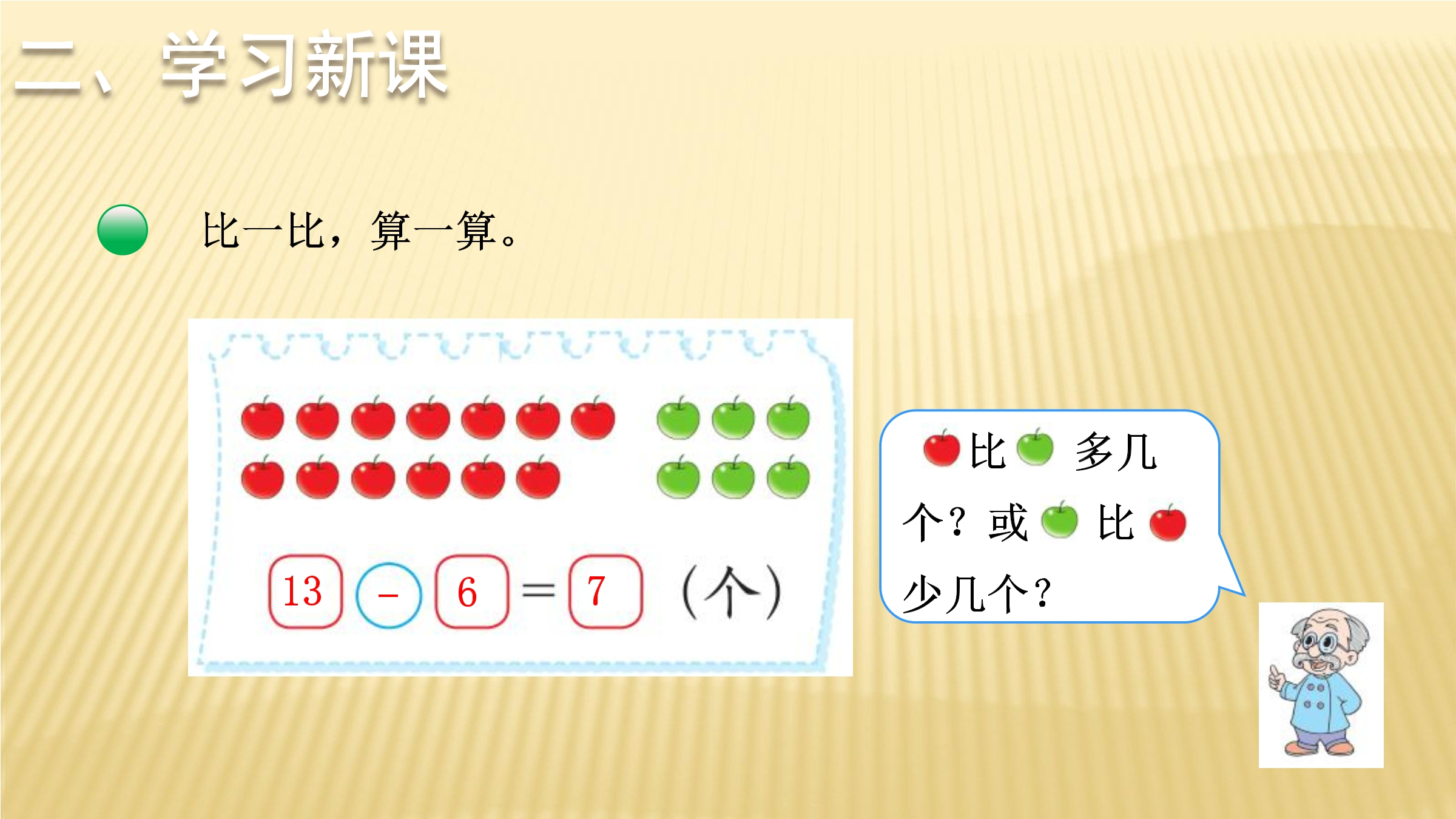 二、学习新课

比一比，算一算。

$13 - 6 = 7$ （个）

比 多几个？或 比 少几个？